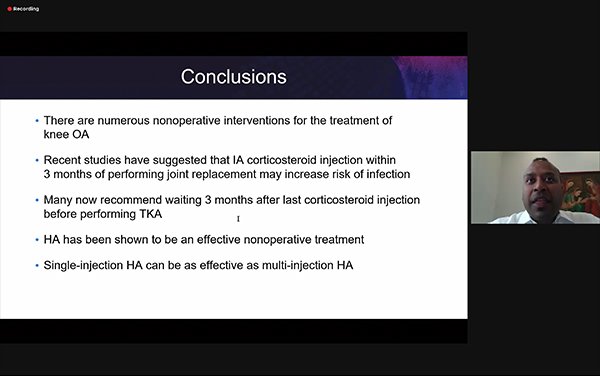 Recording

Conclusions

• There are numerous nonoperative interventions for the treatment of knee OA

• Recent studies have suggested that IA corticosteroid injection within 3 months of performing joint replacement may increase risk of infection

• Many now recommend waiting 3 months after last corticosteroid injection before performing TKA

• HA has been shown to be an effective nonoperative treatment

• Single-injection HA can be as effective as multi-injection HA